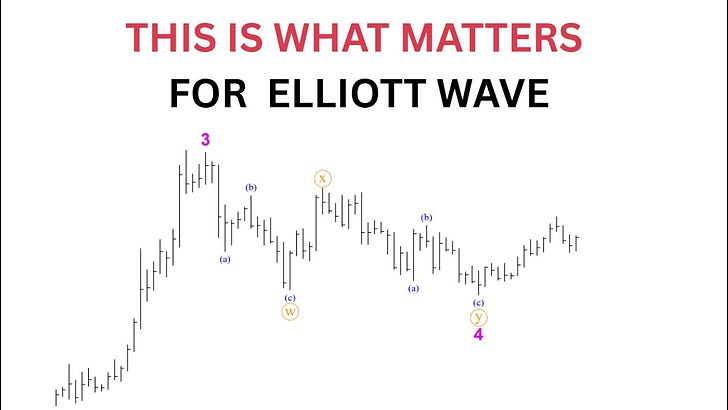 THIS IS WHAT MATTERS

FOR ELLIOTT WAVE

3

(b)

x

(a)

(c)

w

(b)

(a)

(c)

y

4